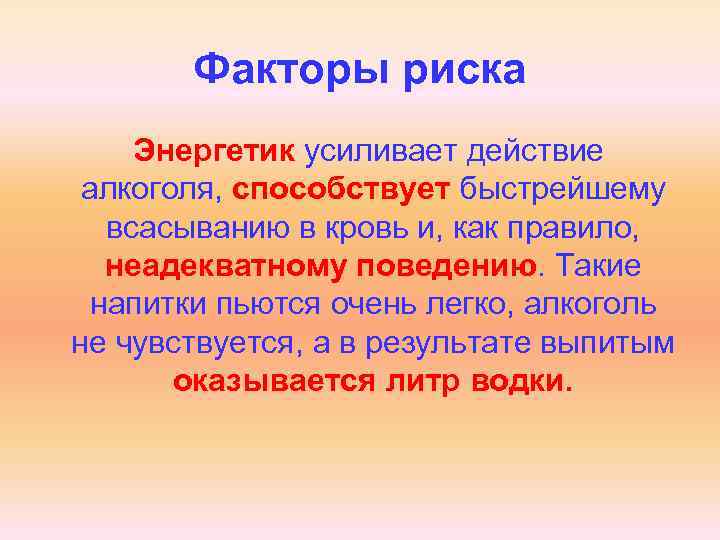 Факторы риска

Энергетик усиливает действие алкоголя, способствует быстрейшему всасыванию в кровь и, как правило, неадекватному поведению. Такие напитки пьются очень легко, алкоголь не чувствуется, а в результате выпитым оказывается литр водки.